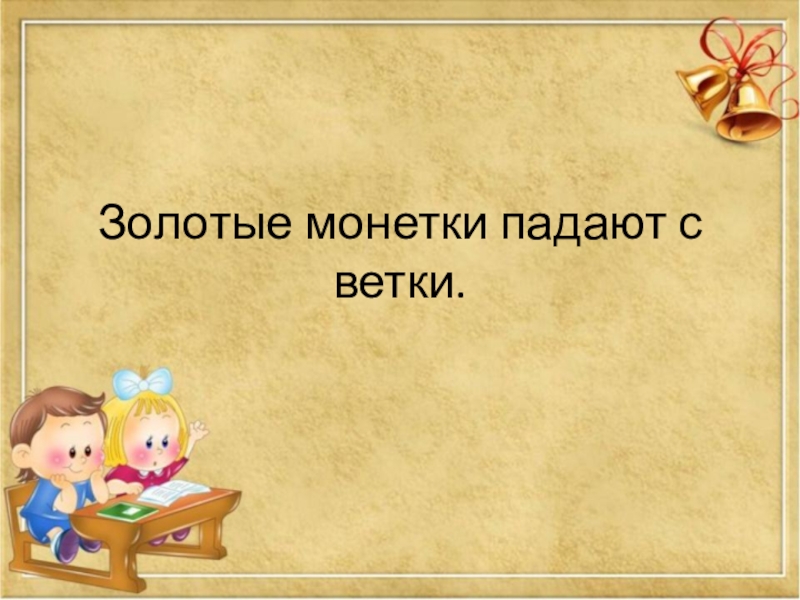 Золотые монетки падают с ветки.